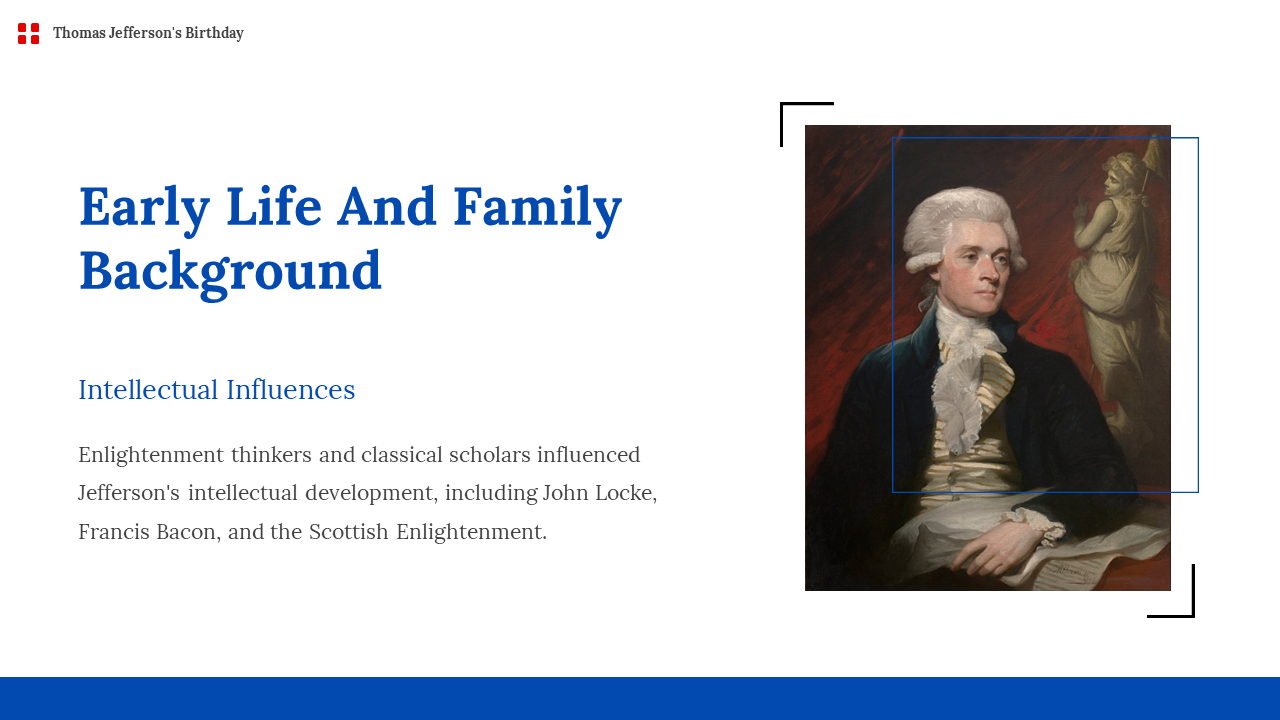 Thomas Jefferson's Birthday

Early Life And Family Background

Intellectual Influences

Enlightenment thinkers and classical scholars influenced Jefferson's intellectual development, including John Locke, Francis Bacon, and the Scottish Enlightenment.